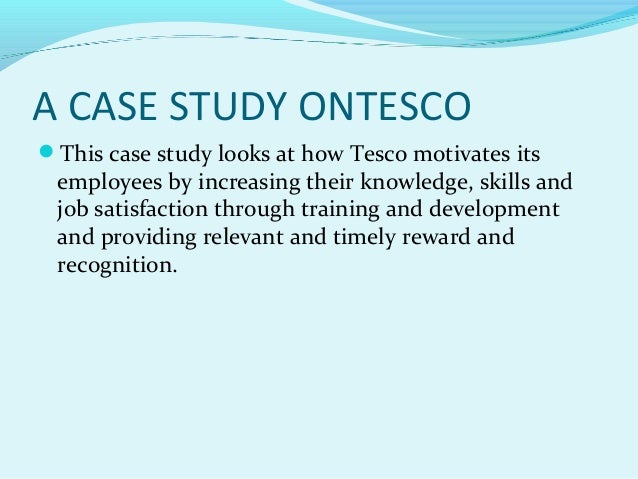 A CASE STUDY ONTESCO

This case study looks at how Tesco motivates its employees by increasing their knowledge, skills and job satisfaction through training and development and providing relevant and timely reward and recognition.